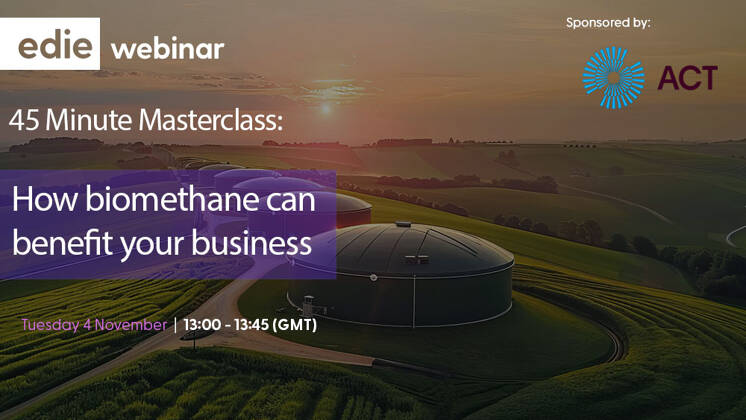 edie webinar

Sponsored by:

ACT

45 Minute Masterclass:

How biomethane can benefit your business

Tuesday 4 November | 13:00 - 13:45 (GMT)